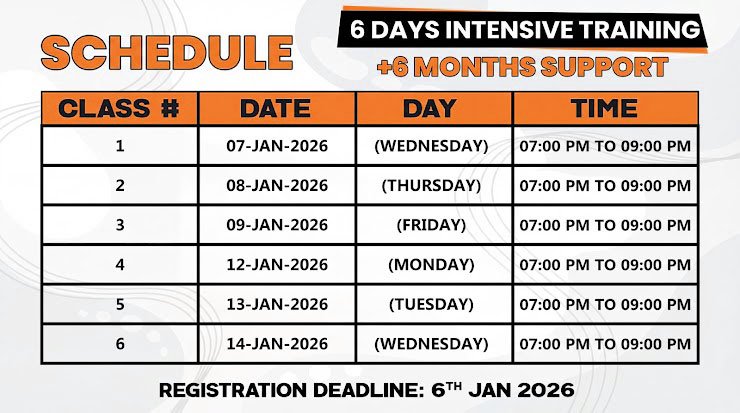 SCHEDULE

6 DAYS INTENSIVE TRAINING
+6 MONTHS SUPPORT

| CLASS # | DATE | DAY | TIME |
|---|---|---|---|
| 1 | 07-JAN-2026 | (WEDNESDAY) | 07:00 PM TO 09:00 PM |
| 2 | 08-JAN-2026 | (THURSDAY) | 07:00 PM TO 09:00 PM |
| 3 | 09-JAN-2026 | (FRIDAY) | 07:00 PM TO 09:00 PM |
| 4 | 12-JAN-2026 | (MONDAY) | 07:00 PM TO 09:00 PM |
| 5 | 13-JAN-2026 | (TUESDAY) | 07:00 PM TO 09:00 PM |
| 6 | 14-JAN-2026 | (WEDNESDAY) | 07:00 PM TO 09:00 PM |

REGISTRATION DEADLINE: 6$^{TH}$ JAN 2026